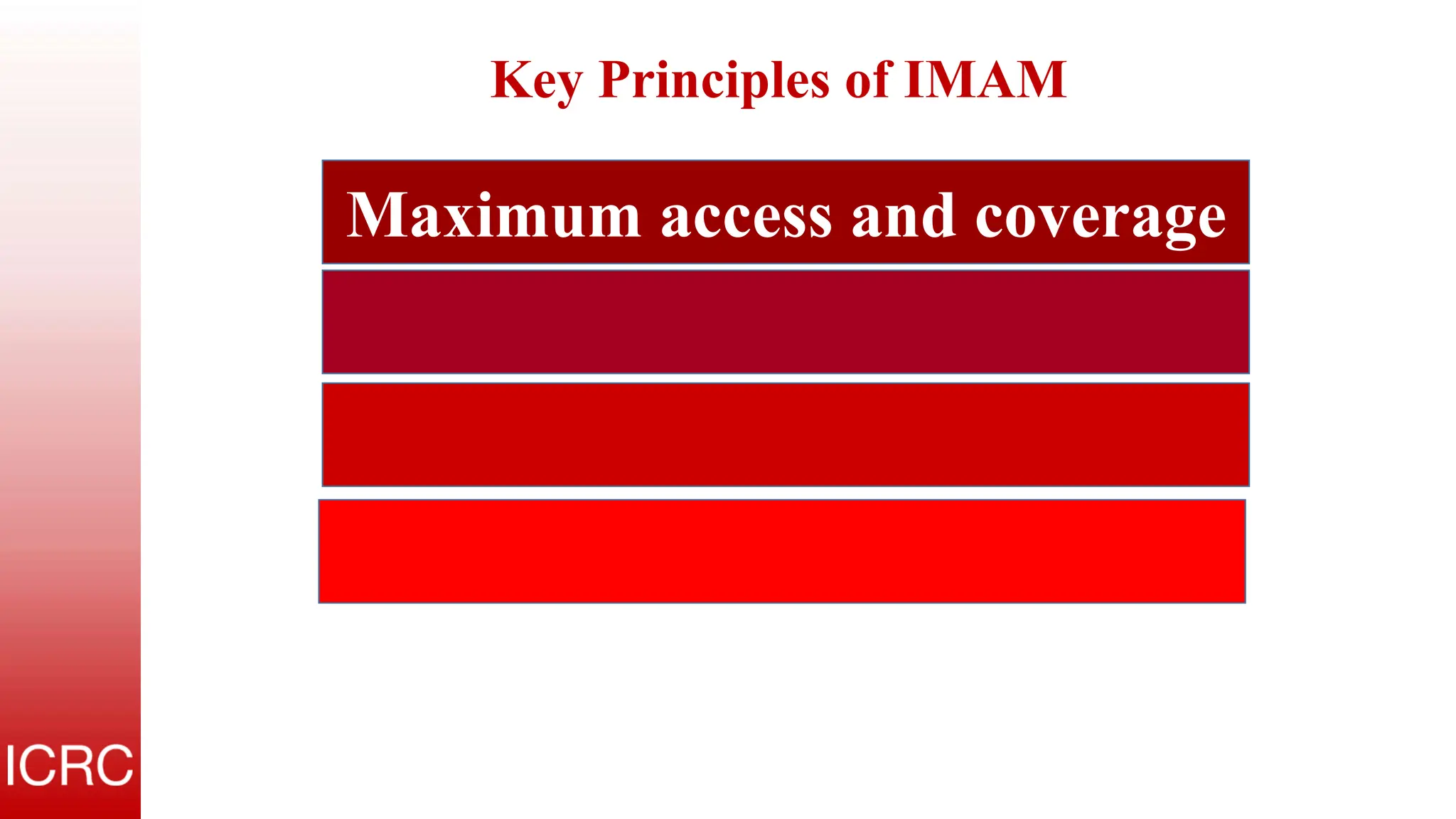 Key Principles of IMAM

Maximum access and coverage

ICRC